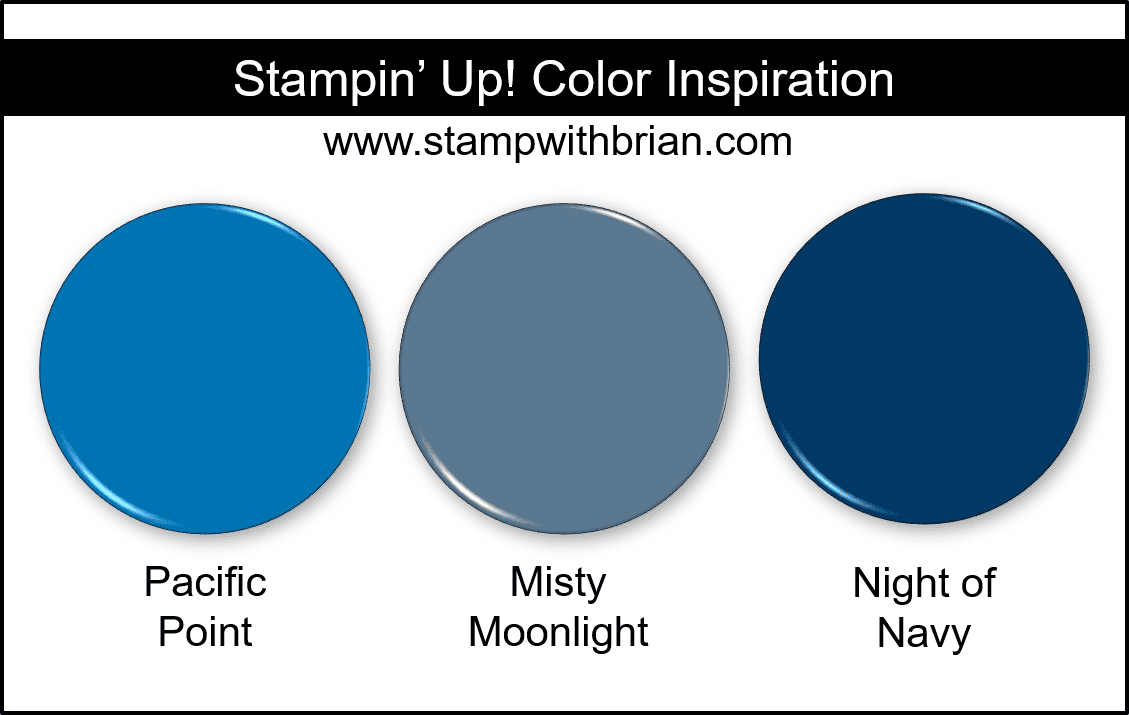 Stampin' Up! Color Inspiration

www.stampwithbrian.com

Pacific Point

Misty Moonlight

Night of Navy